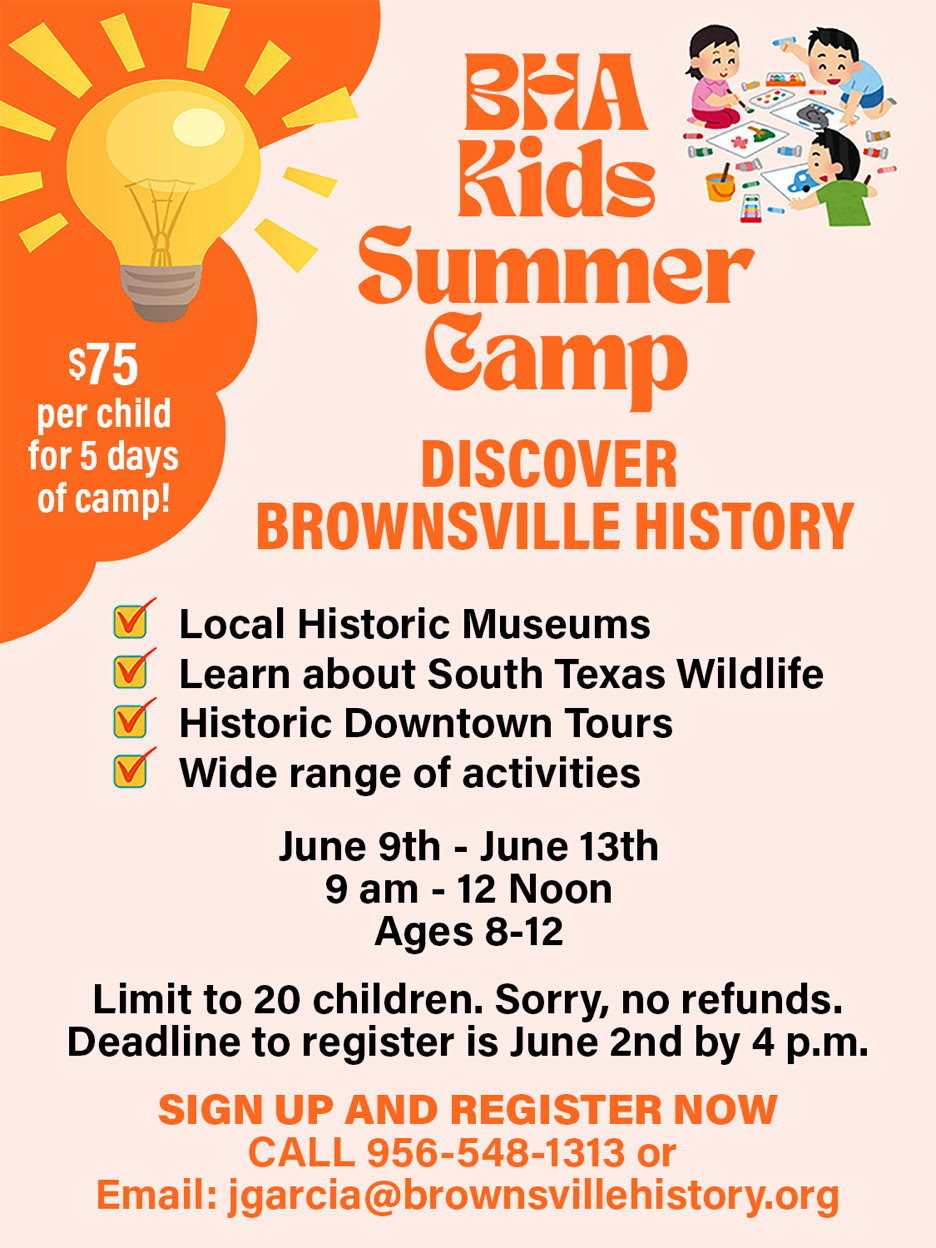 BHA Kids Summer Camp

$75 per child for 5 days of camp!

DISCOVER BROWNSVILLE HISTORY

Local Historic Museums
Learn about South Texas Wildlife
Historic Downtown Tours
Wide range of activities

June 9th - June 13th
9 am - 12 Noon
Ages 8-12

Limit to 20 children. Sorry, no refunds.
Deadline to register is June 2nd by 4 p.m.

SIGN UP AND REGISTER NOW
CALL 956-548-1313 or
Email: jgarcia@brownsvillehistory.org